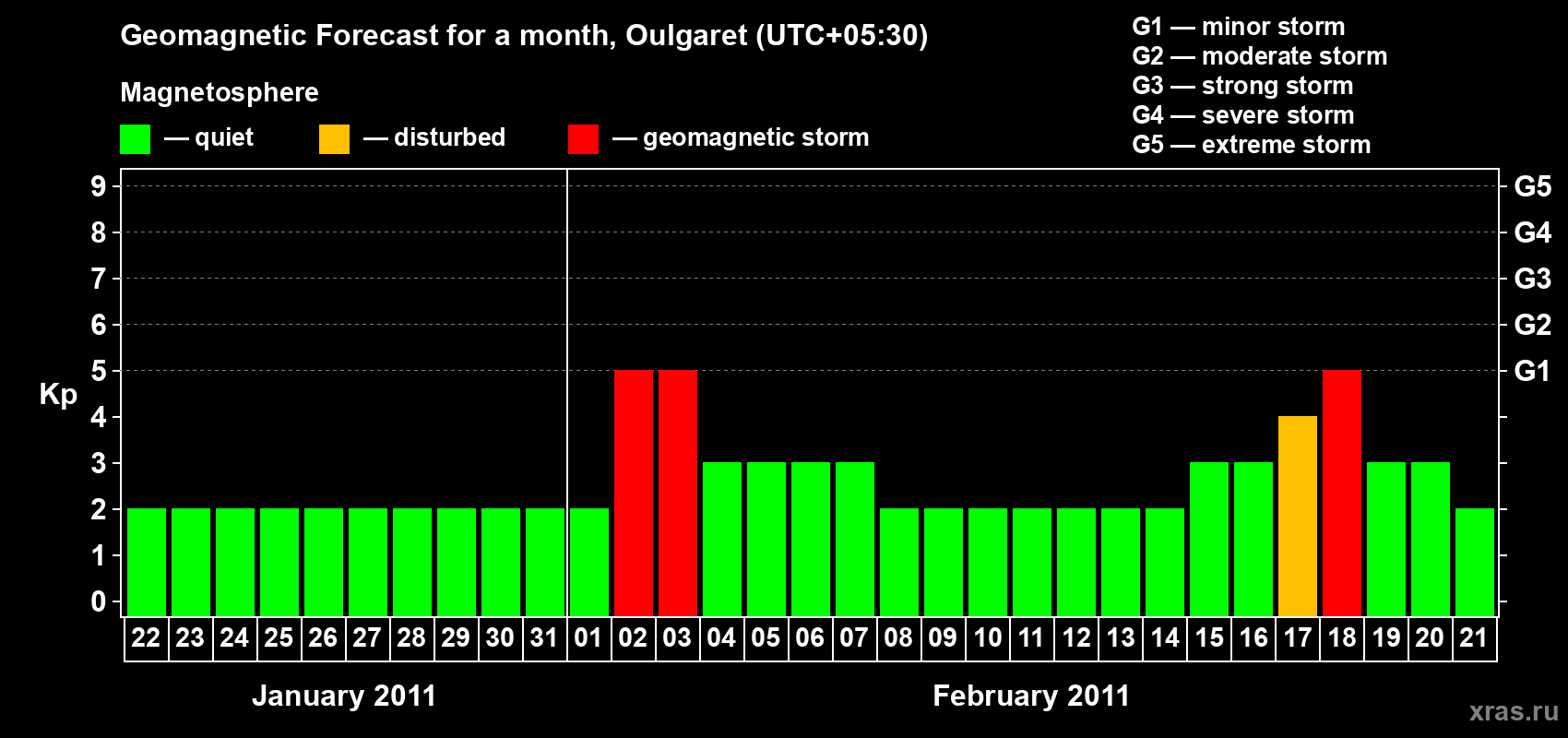 Geomagnetic Forecast for a month, Oulgaret (UTC+05:30)

Magnetosphere

— quiet — disturbed — geomagnetic storm

G1 — minor storm
G2 — moderate storm
G3 — strong storm
G4 — severe storm
G5 — extreme storm

Kp

9 8 7 6 5 4 3 2 1 0

G5 G4 G3 G2 G1

22 23 24 25 26 27 28 29 30 31 01 02 03 04 05 06 07 08 09 10 11 12 13 14 15 16 17 18 19 20 21

January 2011

February 2011

xras.ru